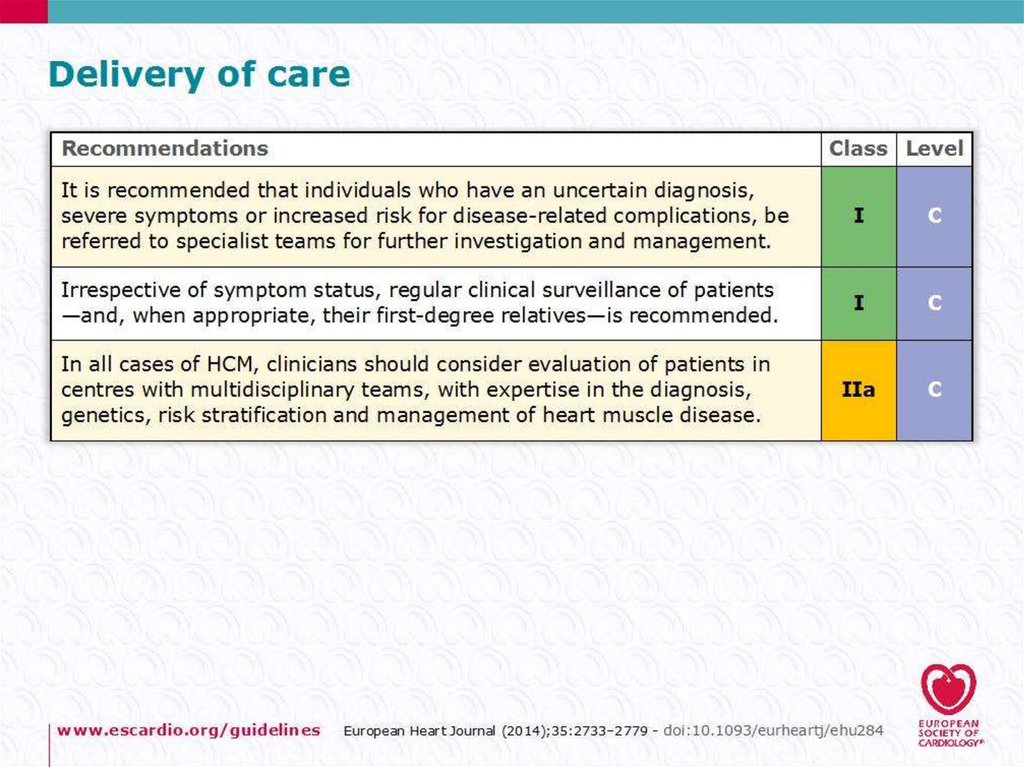 Delivery of care

| Recommendations | Class | Level |
|---|---|---|
| It is recommended that individuals who have an uncertain diagnosis, severe symptoms or increased risk for disease-related complications, be referred to specialist teams for further investigation and management. | I | C |
| Irrespective of symptom status, regular clinical surveillance of patients —and, when appropriate, their first-degree relatives—is recommended. | I | C |
| In all cases of HCM, clinicians should consider evaluation of patients in centres with multidisciplinary teams, with expertise in the diagnosis, genetics, risk stratification and management of heart muscle disease. | IIa | C |

www.escardio.org/guidelines European Heart Journal (2014);35:2733–2779 - doi:10.1093/eurheartj/ehu284

EUROPEAN SOCIETY OF CARDIOLOGY®